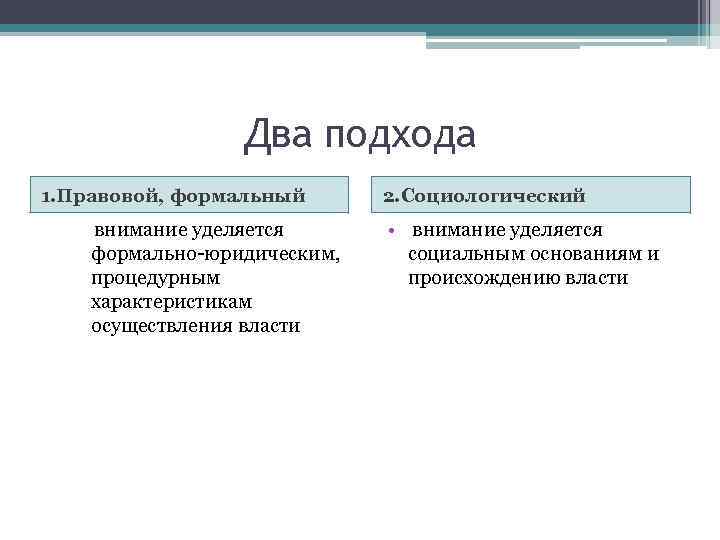 Два подхода

1.Правовой, формальный

внимание уделяется формально-юридическим, процедурным характеристикам осуществления власти

2.Социологический

• внимание уделяется социальным основаниям и происхождению власти